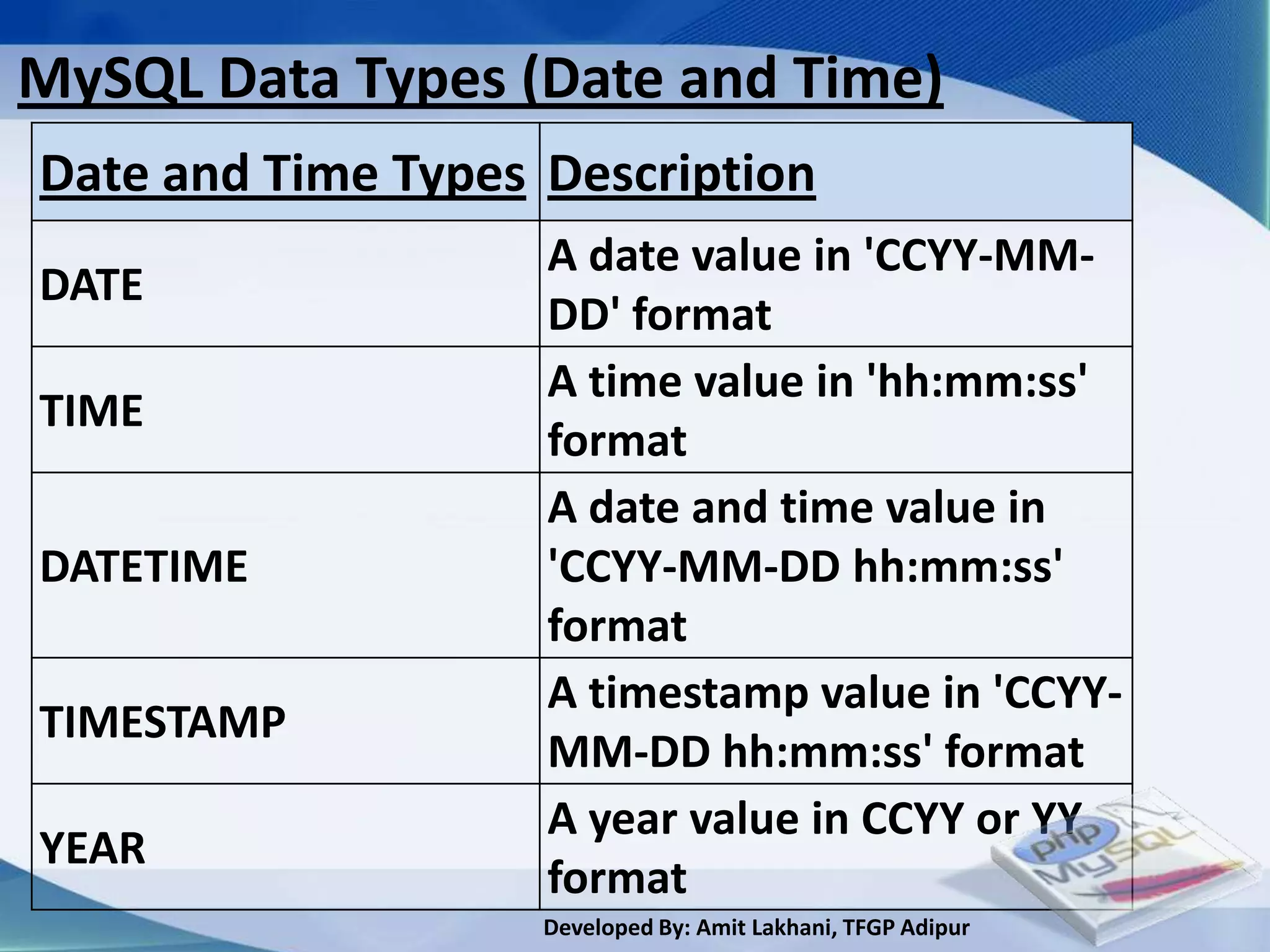 MySQL Data Types (Date and Time)

| Date and Time Types | Description |
|---|---|
| DATE | A date value in 'CCYY-MM-DD' format |
| TIME | A time value in 'hh:mm:ss' format |
| DATETIME | A date and time value in 'CCYY-MM-DD hh:mm:ss' format |
| TIMESTAMP | A timestamp value in 'CCYY-MM-DD hh:mm:ss' format |
| YEAR | A year value in CCYY or YY format |

php MySQL

Developed By: Amit Lakhani, TFGP Adipur